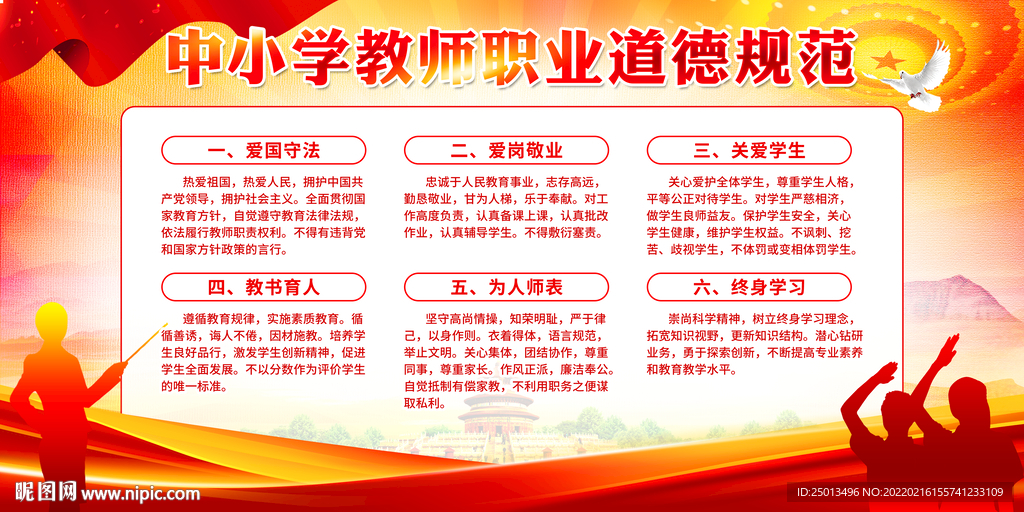 中小学教师职业道德规范

一、爱国守法

热爱祖国，热爱人民，拥护中国共产党领导，拥护社会主义。全面贯彻国家教育方针，自觉遵守教育法律法规，依法履行教师职责权利。不得有违背党和国家方针政策的言行。

二、爱岗敬业

忠诚于人民教育事业，志存高远，勤恳敬业，甘为人梯，乐于奉献。对工作高度负责，认真备课上课，认真批改作业，认真辅导学生。不得敷衍塞责。

三、关爱学生

关心爱护全体学生，尊重学生人格，平等公正对待学生。对学生严慈相济，做学生良师益友。保护学生安全，关心学生健康，维护学生权益。不讽刺、挖苦、歧视学生，不体罚或变相体罚学生。

四、教书育人

遵循教育规律，实施素质教育。循循善诱，诲人不倦，因材施教。培养学生良好品行，激发学生创新精神，促进学生全面发展。不以分数作为评价学生的唯一标准。

五、为人师表

坚守高尚情操，知荣明耻，严于律己，以身作则。衣着得体，语言规范，举止文明。关心集体，团结协作，尊重同事，尊重家长。作风正派，廉洁奉公。自觉抵制有偿家教，不利用职务之便谋取私利。

六、终身学习

崇尚科学精神，树立终身学习理念，拓宽知识视野，更新知识结构。潜心钻研业务，勇于探索创新，不断提高专业素养和教育教学水平。

昵图网 www.nipic.com

ID:25013496 NO:20220216155741233109